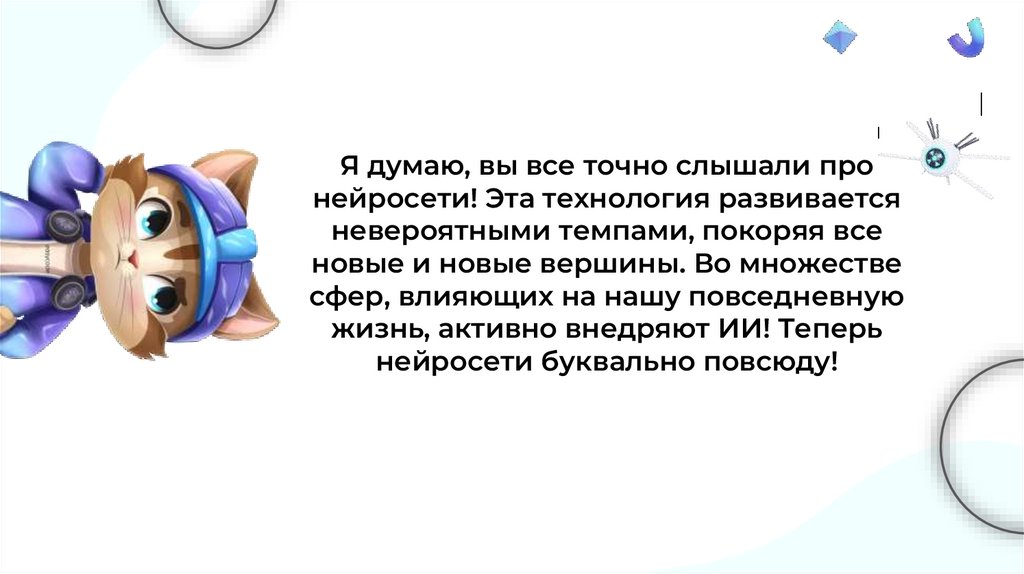 Я думаю, вы все точно слышали про нейросети! Эта технология развивается невероятными темпами, покоряя все новые и новые вершины. Во множестве сфер, влияющих на нашу повседневную жизнь, активно внедряют ИИ! Теперь нейросети буквально повсюду!